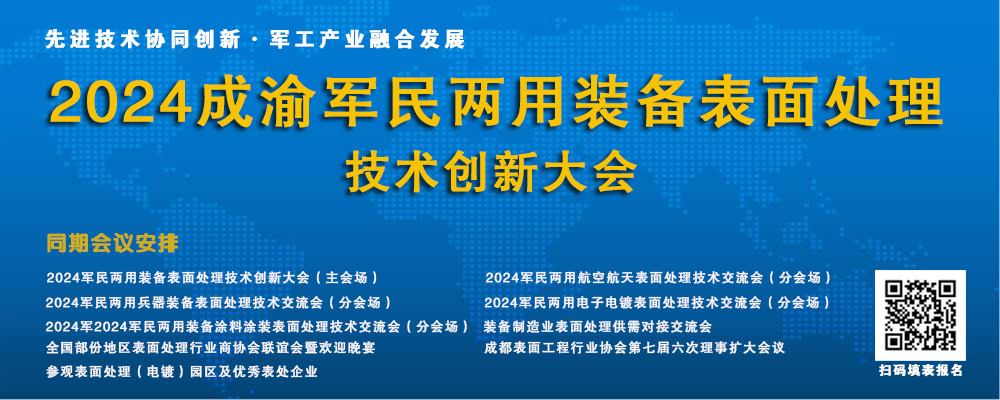 先进技术协同创新 · 军工产业融合发展

2024成渝军民两用装备表面处理

技术创新大会

同期会议安排

2024军民两用装备表面处理技术创新大会（主会场）

2024军民两用兵器装备表面处理技术交流会（分会场）

2024军2024军民两用装备涂料涂装表面处理技术交流会（分会场）

全国部份地区表面处理行业商协会联谊会暨欢迎晚宴

参观表面处理（电镀）园区及优秀表处企业

2024军民两用航空航天表面处理技术交流会（分会场）

2024军民两用电子电镀表面处理技术交流会（分会场）

装备制造业表面处理供需对接交流会

成都表面工程行业协会第七届六次理事扩大会议

扫码填表报名